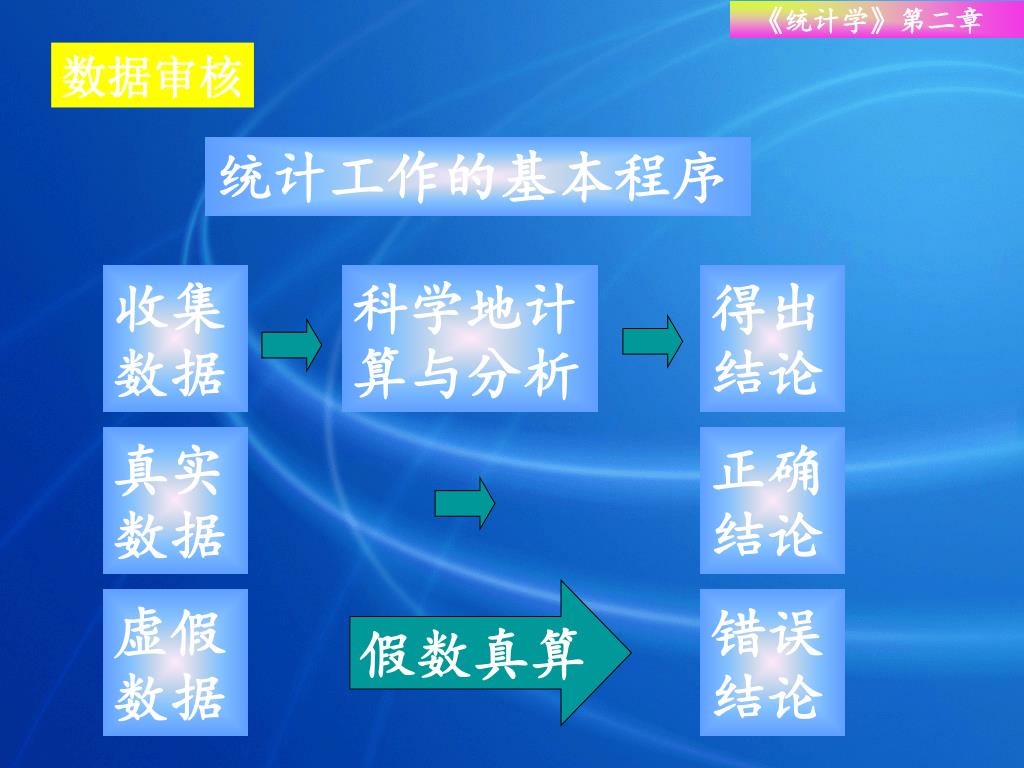 《统计学》第二章

数据审核

统计工作的基本程序

收集数据

科学地计算与分析

得出结论

真实数据

正确结论

虚假数据

假数真算

错误结论